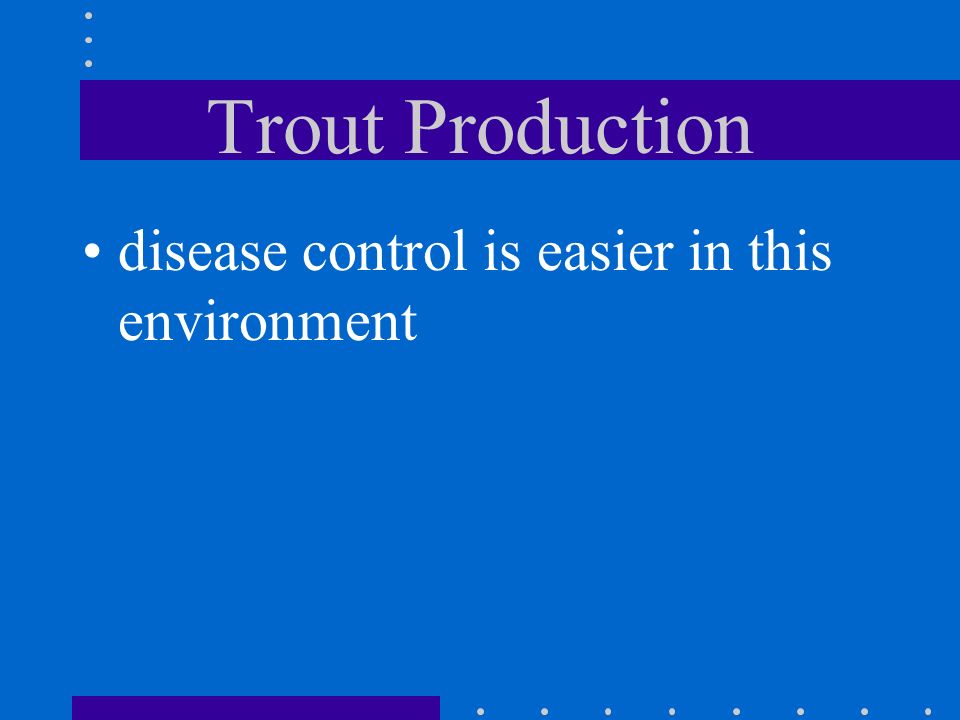 Trout Production

• disease control is easier in this environment